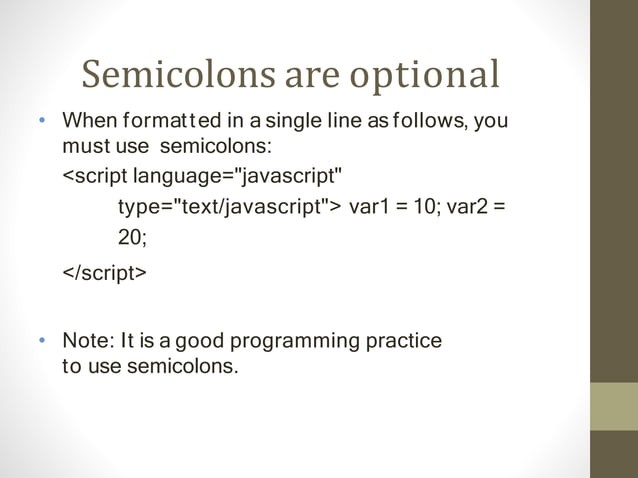 Semicolons are optional

• When formatted in a single line as follows, you must use semicolons:

<script language="javascript"
type="text/javascript"> var1 = 10; var2 = 20;
</script>

• Note: It is a good programming practice to use semicolons.